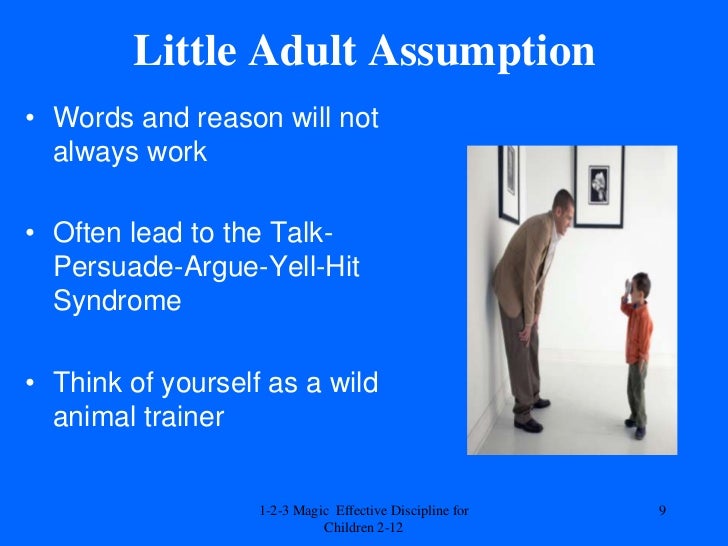 Little Adult Assumption

• Words and reason will not always work

• Often lead to the Talk-Persuade-Argue-Yell-Hit Syndrome

• Think of yourself as a wild animal trainer

1-2-3 Magic Effective Discipline for Children 2-12

9